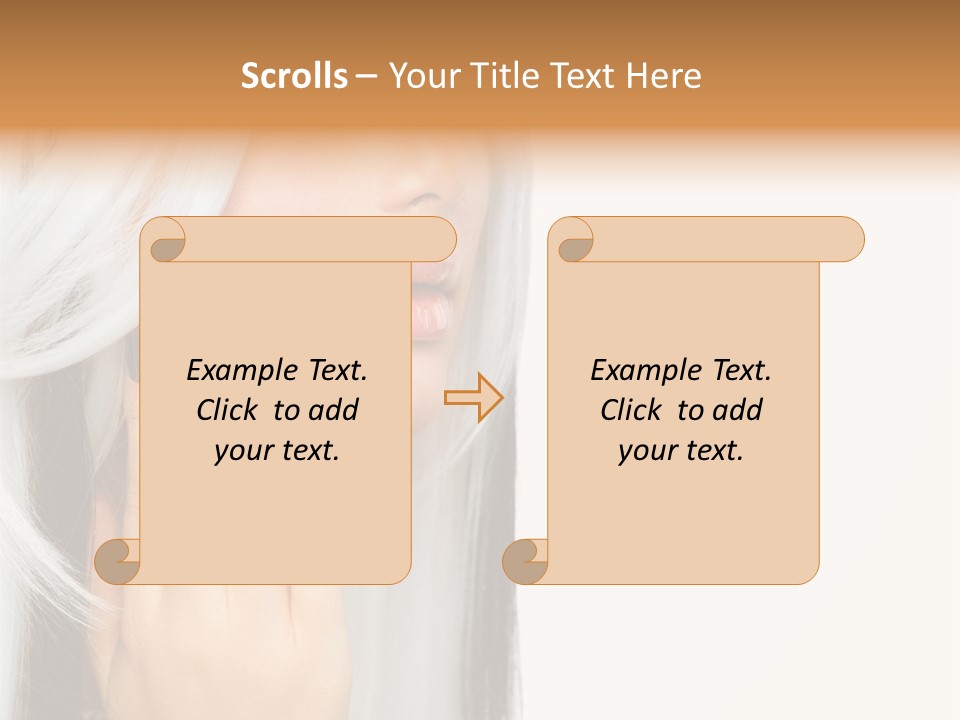 Scrolls – Your Title Text Here

Example Text. Click to add your text.

Example Text. Click to add your text.